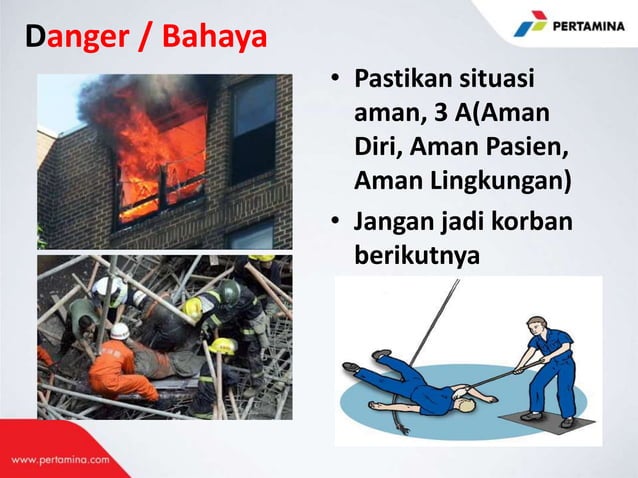 PERTAMINA

Danger / Bahaya

• Pastikan situasi aman, 3 A(Aman Diri, Aman Pasien, Aman Lingkungan)
• Jangan jadi korban berikutnya

www.pertamina.com